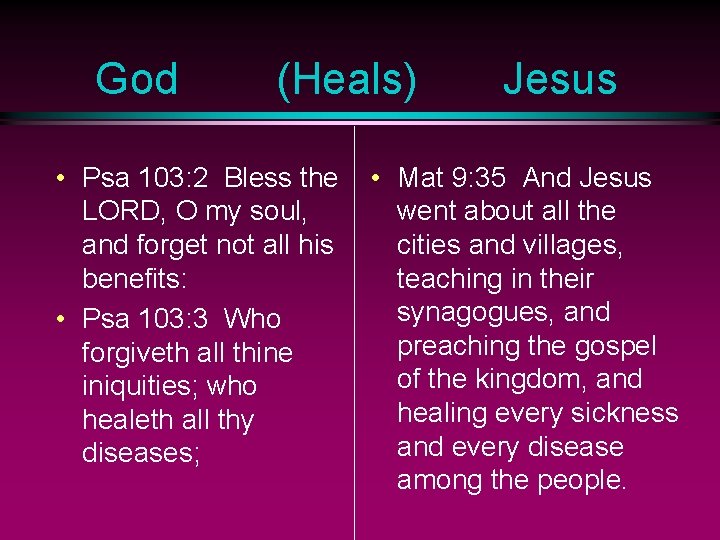 God (Heals) Jesus

• Psa 103:2 Bless the LORD, O my soul, and forget not all his benefits:
• Psa 103:3 Who forgiveth all thine iniquities; who healeth all thy diseases;

• Mat 9:35 And Jesus went about all the cities and villages, teaching in their synagogues, and preaching the gospel of the kingdom, and healing every sickness and every disease among the people.